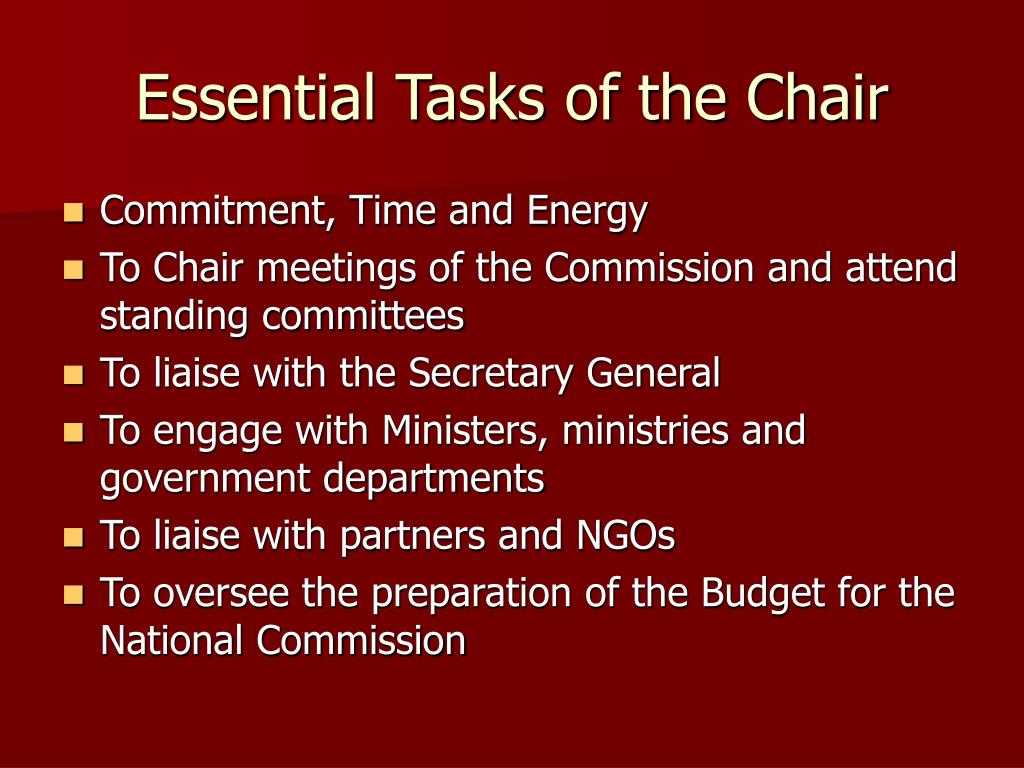 Essential Tasks of the Chair

- Commitment, Time and Energy
- To Chair meetings of the Commission and attend standing committees
- To liaise with the Secretary General
- To engage with Ministers, ministries and government departments
- To liaise with partners and NGOs
- To oversee the preparation of the Budget for the National Commission